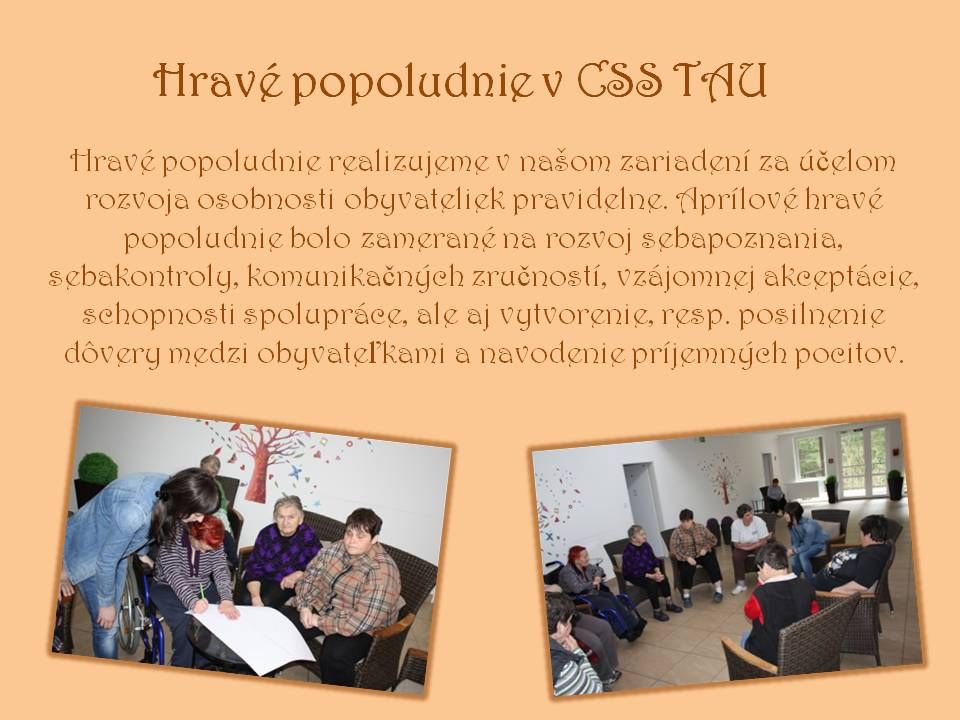 Hravé popoludnie v CSS TAU

Hravé popoludnie realizujeme v našom zariadení za účelom rozvoja osobnosti obyvateliek pravidelne. Aprílové hravé popoludnie bolo zamerané na rozvoj sebapoznania, sebakontroly, komunikačných zručností, vzájomnej akceptácie, schopnosti spolupráce, ale aj vytvorenie, resp. posilnenie dôvery medzi obyvateľkami a navodenie príjemných pocitov.